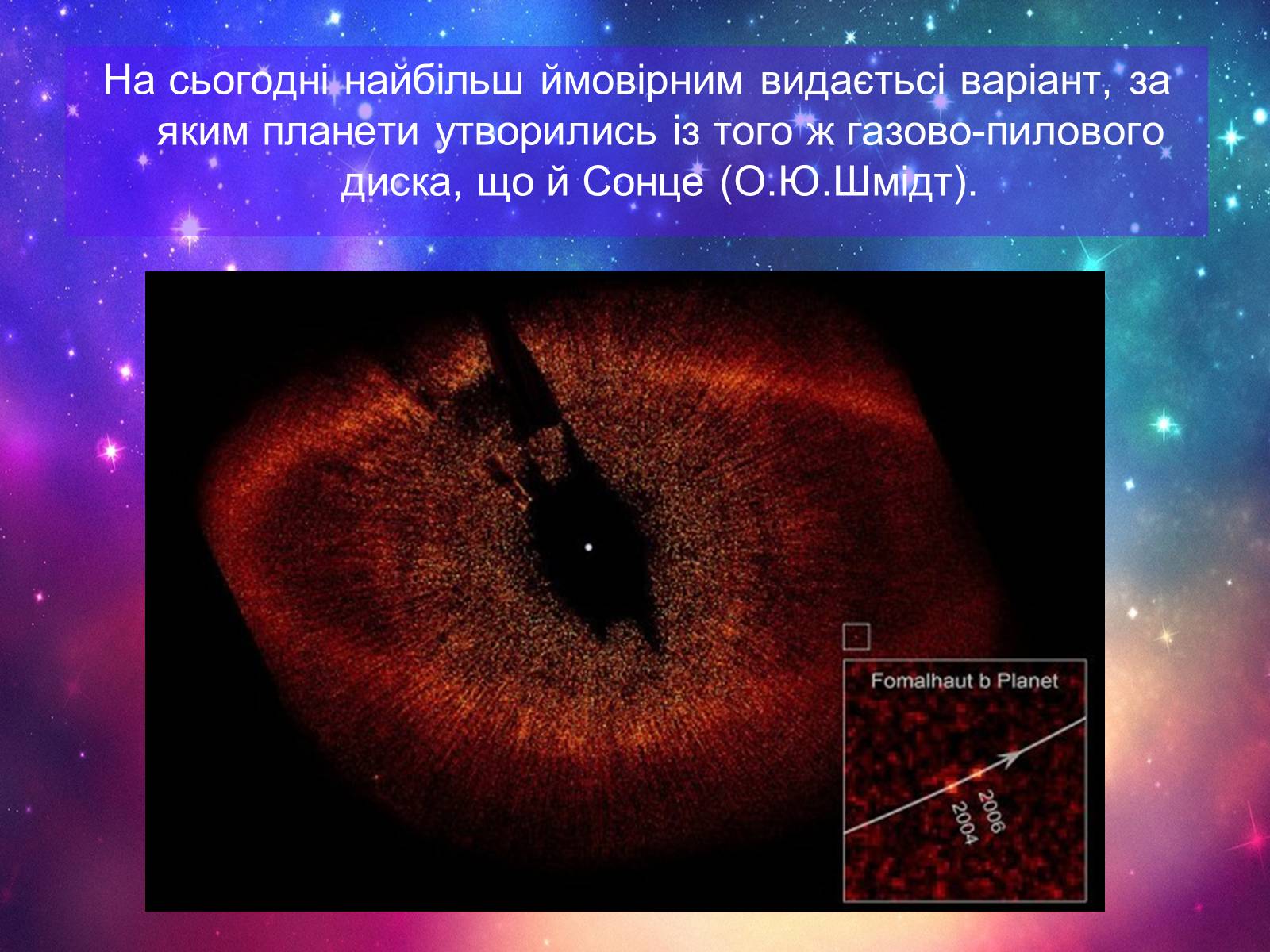 На сьогодні найбільш ймовірним видаєтьсі варіант, за яким планети утворились із того ж газово-пилового диска, що й Сонце (О.Ю.Шмідт).

Fomalhaut b Planet

2006

2004